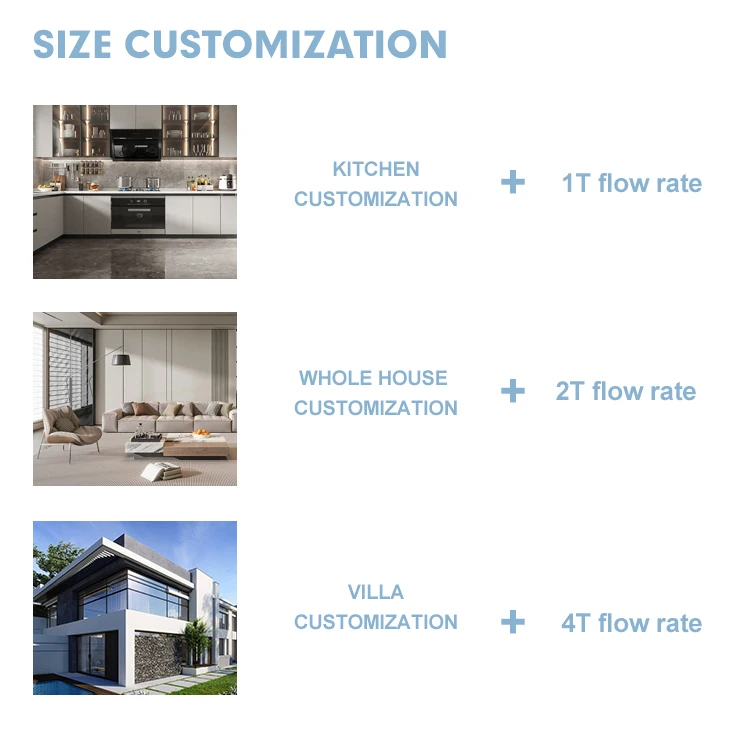 SIZE CUSTOMIZATION

KITCHEN CUSTOMIZATION + 1T flow rate

WHOLE HOUSE CUSTOMIZATION + 2T flow rate

VILLA CUSTOMIZATION + 4T flow rate